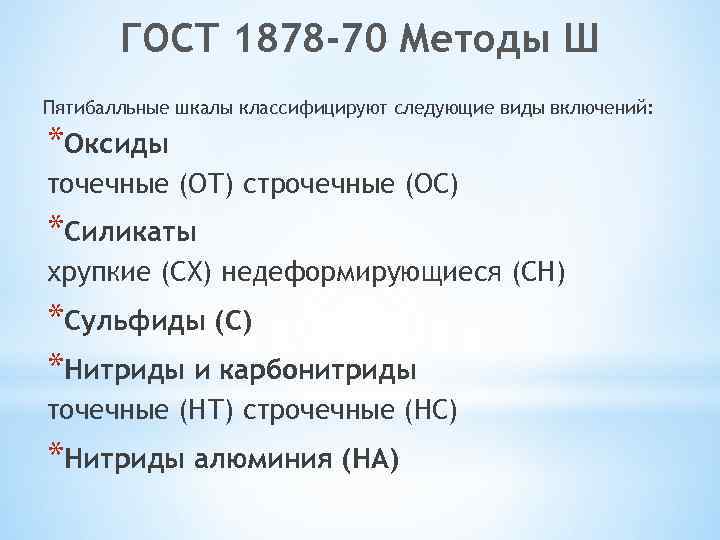 ГОСТ 1878-70 Методы Ш

Пятибалльные шкалы классифицируют следующие виды включений:

*Оксиды
точечные (ОТ) строчечные (ОС)

*Силикаты
хрупкие (СХ) недеформирующиеся (СН)

*Сульфиды (С)

*Нитриды и карбонитриды
точечные (НТ) строчечные (НС)

*Нитриды алюминия (НА)